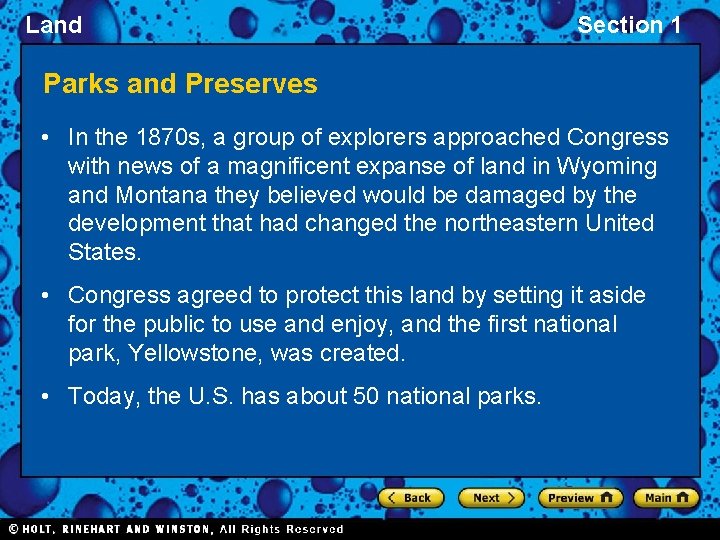 Land

Section 1

Parks and Preserves

• In the 1870s, a group of explorers approached Congress with news of a magnificent expanse of land in Wyoming and Montana they believed would be damaged by the development that had changed the northeastern United States.

• Congress agreed to protect this land by setting it aside for the public to use and enjoy, and the first national park, Yellowstone, was created.

• Today, the U.S. has about 50 national parks.

Back Next Preview Main

© HOLT, RINEHART AND WINSTON, All Rights Reserved